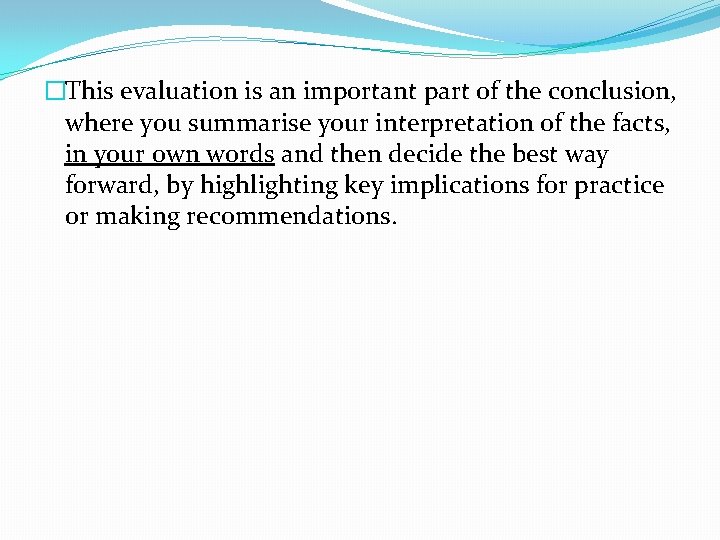 This evaluation is an important part of the conclusion, where you summarise your interpretation of the facts, in your own words and then decide the best way forward, by highlighting key implications for practice or making recommendations.